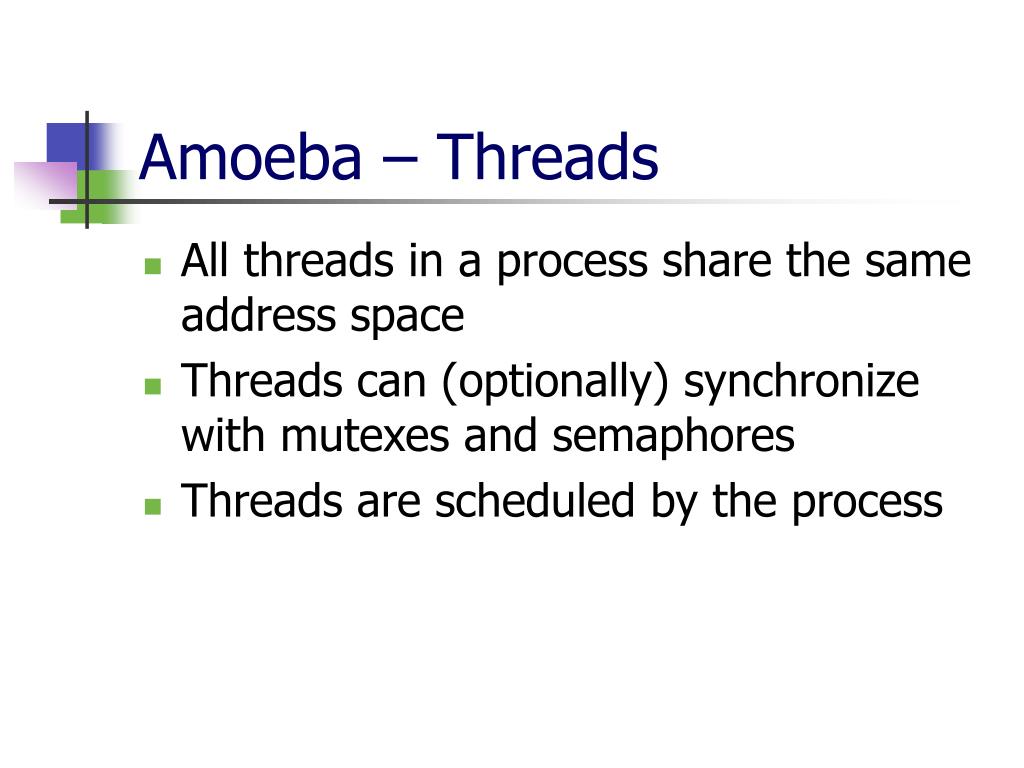 Amoeba – Threads

- All threads in a process share the same address space
- Threads can (optionally) synchronize with mutexes and semaphores
- Threads are scheduled by the process